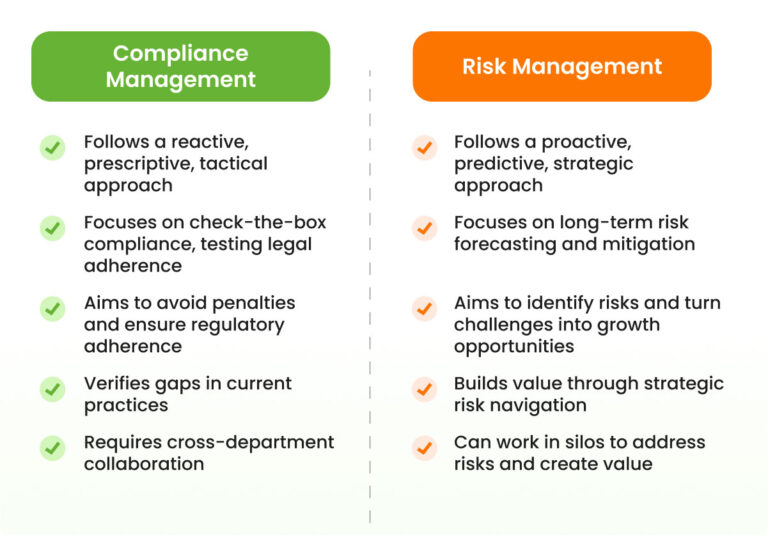 Compliance Management

Follows a reactive, prescriptive, tactical approach

Focuses on check-the-box compliance, testing legal adherence

Aims to avoid penalties and ensure regulatory adherence

Verifies gaps in current practices

Requires cross-department collaboration

Risk Management

Follows a proactive, predictive, strategic approach

Focuses on long-term risk forecasting and mitigation

Aims to identify risks and turn challenges into growth opportunities

Builds value through strategic risk navigation

Can work in silos to address risks and create value